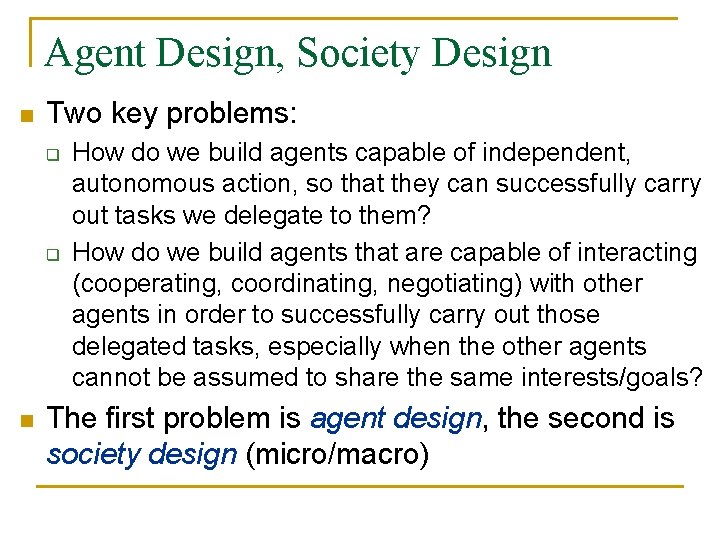 Agent Design, Society Design

Two key problems:

How do we build agents capable of independent, autonomous action, so that they can successfully carry out tasks we delegate to them?

How do we build agents that are capable of interacting (cooperating, coordinating, negotiating) with other agents in order to successfully carry out those delegated tasks, especially when the other agents cannot be assumed to share the same interests/goals?

The first problem is agent design, the second is society design (micro/macro)